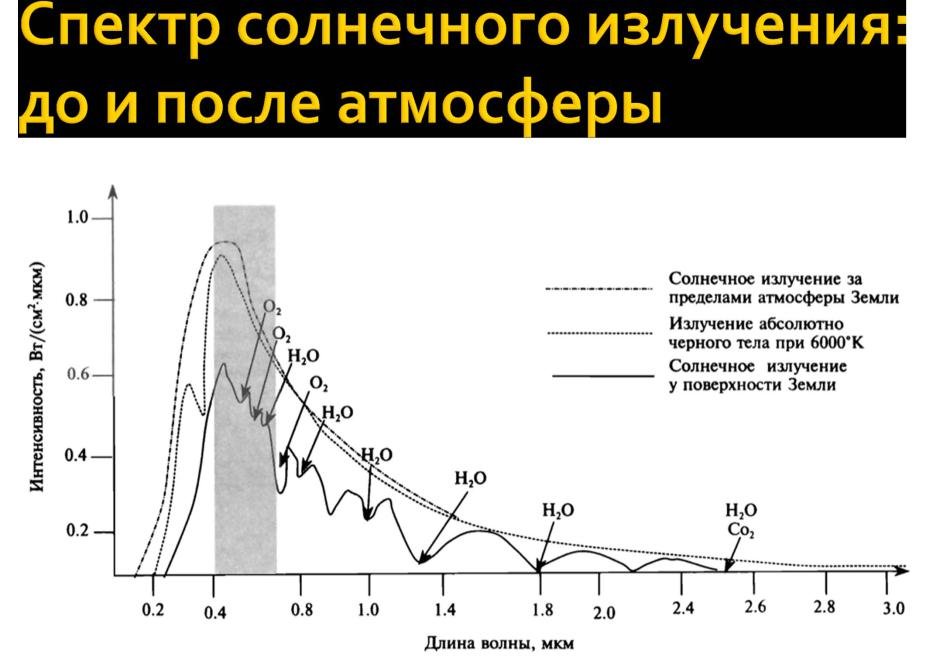 Спектр солнечного излучения: до и после атмосферы

1.0
0.8
0.6
0.4
0.2

Интенсивность, Вт/(см$^2$·мкм)

$O_2$
$O_2$
$H_2O$
$O_2$
$H_2O$
$H_2O$
$H_2O$
$H_2O$
$H_2O$
$Co_2$

Солнечное излучение за пределами атмосферы Земли
Излучение абсолютно черного тела при 6000°К
Солнечное излучение у поверхности Земли

0.2
0.4
0.8
1.0
1.4
1.8
2.0
2.4
2.6
2.8
3.0

Длина волны, мкм